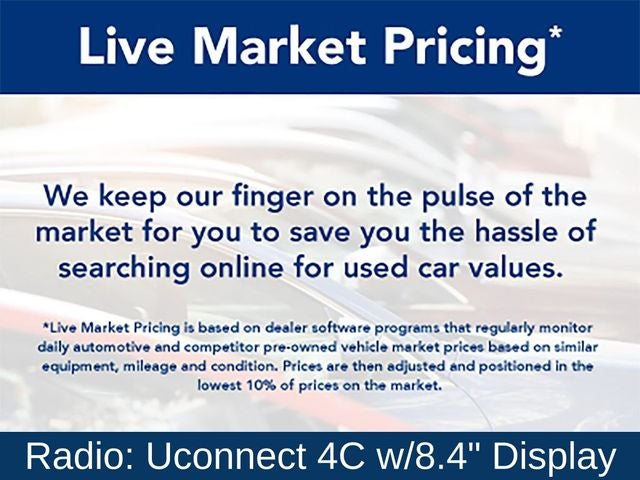 Live Market Pricing*

We keep our finger on the pulse of the market for you to save you the hassle of searching online for used car values.

*Live Market Pricing is based on dealer software programs that regularly monitor daily automotive and competitor pre-owned vehicle market prices based on similar equipment, mileage and condition. Prices are then adjusted and positioned in the lowest 10% of prices on the market.

Radio: Uconnect 4C w/8.4" Display